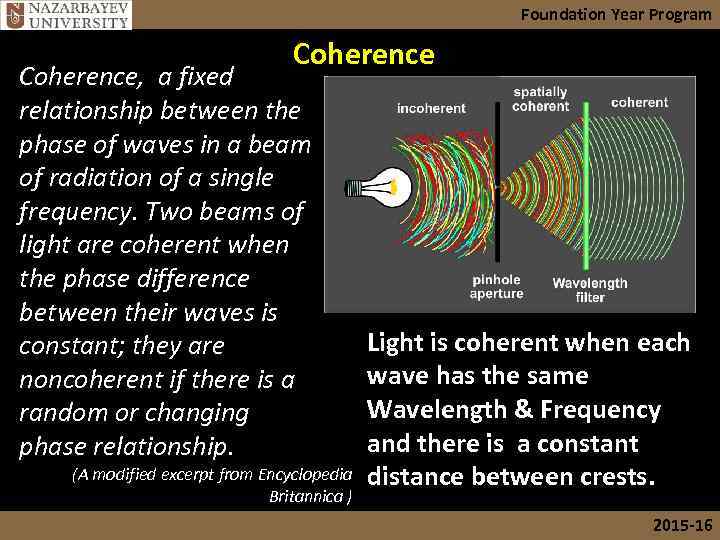 NAZARBAYEV UNIVERSITY

Foundation Year Program

Coherence

Coherence, a fixed relationship between the phase of waves in a beam of radiation of a single frequency. Two beams of light are coherent when the phase difference between their waves is constant; they are noncoherent if there is a random or changing phase relationship.

(A modified excerpt from Encyclopedia Britannica )

incoherent

spatially coherent

coherent

pinhole aperture

Wavelength filter

Light is coherent when each wave has the same Wavelength & Frequency and there is a constant distance between crests.

2015-16